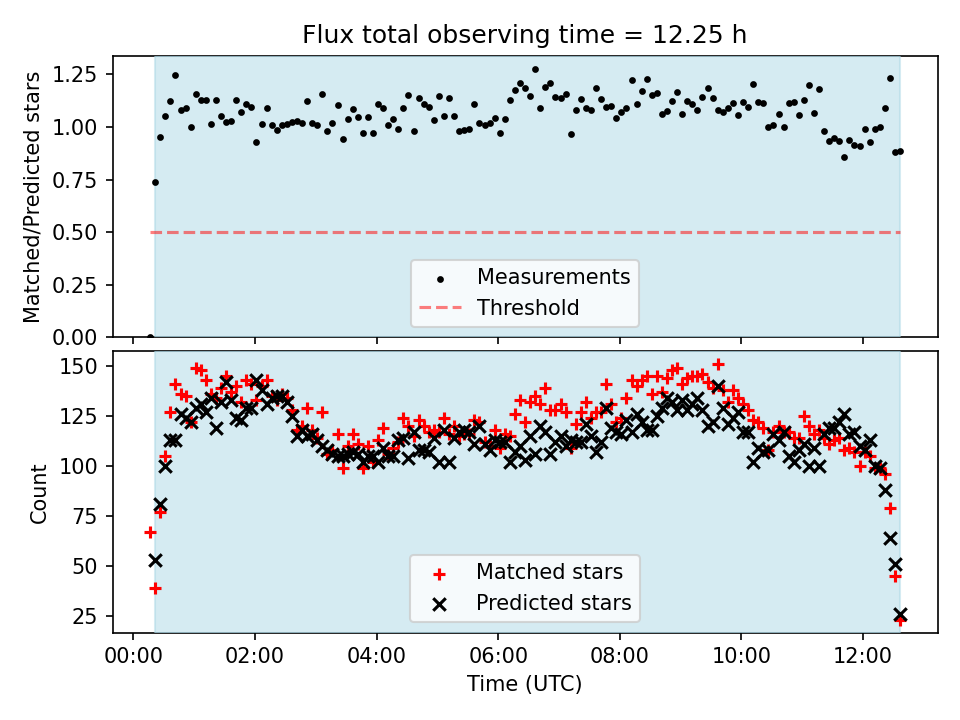 Flux total observing time = 12.25 h

Matched/Predicted stars

1.25
1.00
0.75
0.50
0.25
0.00

Measurements
Threshold

Count

150
125
100
75
50
25

Matched stars
Predicted stars

00:00 02:00 04:00 06:00 08:00 10:00 12:00

Time (UTC)